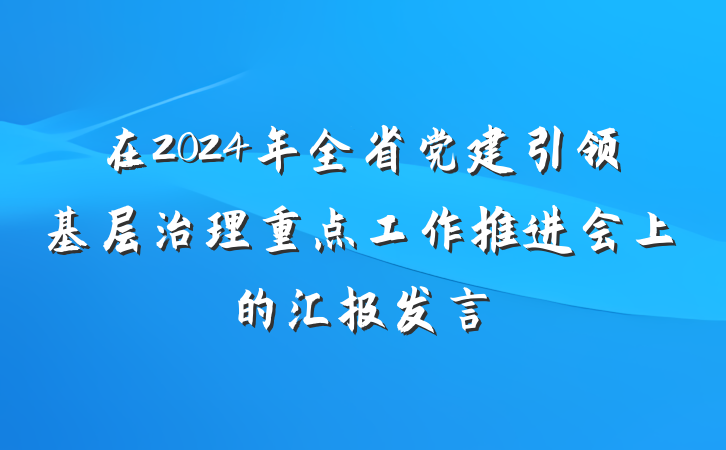 在2024年全省党建引领基层治理重点工作推进会上的汇报发言